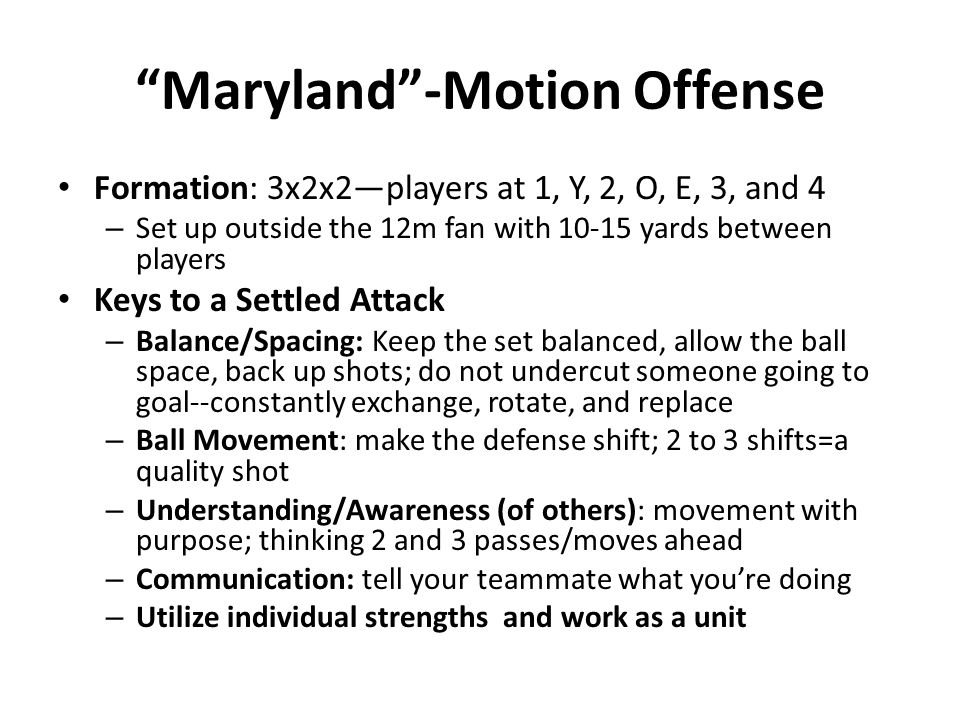 “Maryland”-Motion Offense

• Formation: 3x2x2—players at 1, Y, 2, O, E, 3, and 4
– Set up outside the 12m fan with 10-15 yards between players

• Keys to a Settled Attack
– Balance/Spacing: Keep the set balanced, allow the ball space, back up shots; do not undercut someone going to goal--constantly exchange, rotate, and replace
– Ball Movement: make the defense shift; 2 to 3 shifts=a quality shot
– Understanding/Awareness (of others): movement with purpose; thinking 2 and 3 passes/moves ahead
– Communication: tell your teammate what you’re doing
– Utilize individual strengths and work as a unit